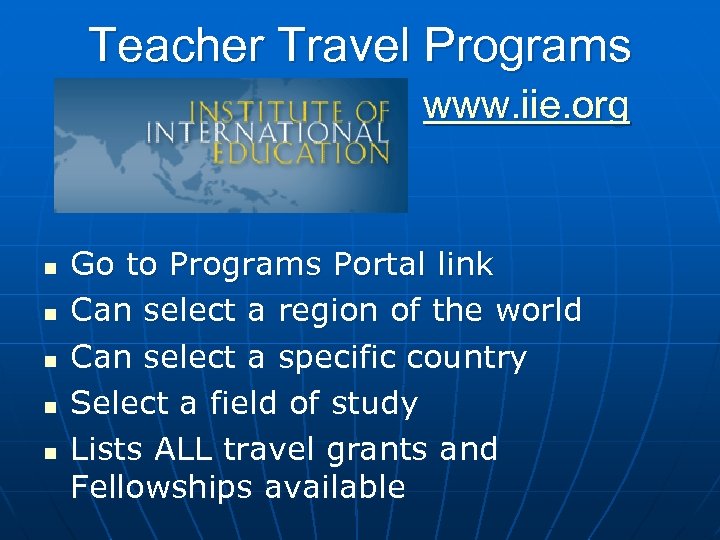 Teacher Travel Programs

INSTITUTE OF
INTERNATIONAL
EDUCATION

www.iie.org

- Go to Programs Portal link
- Can select a region of the world
- Can select a specific country
- Select a field of study
- Lists ALL travel grants and Fellowships available